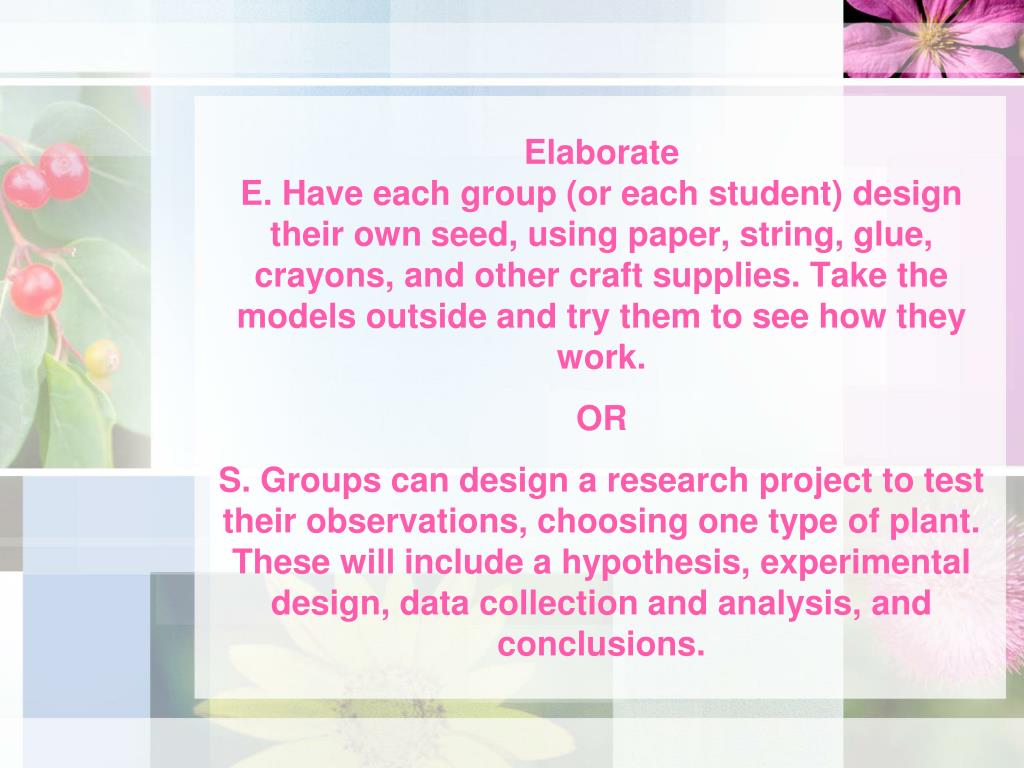 Elaborate
E. Have each group (or each student) design their own seed, using paper, string, glue, crayons, and other craft supplies. Take the models outside and try them to see how they work.

OR

S. Groups can design a research project to test their observations, choosing one type of plant. These will include a hypothesis, experimental design, data collection and analysis, and conclusions.